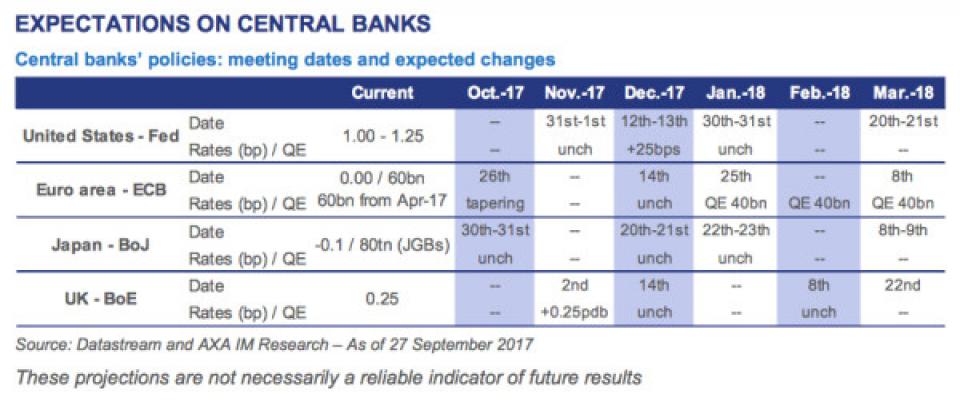 EXPECTATIONS ON CENTRAL BANKS

Central banks' policies: meeting dates and expected changes

| | | Current | Oct.-17 | Nov.-17 | Dec.-17 | Jan.-18 | Feb.-18 | Mar.-18 |
|---|---|---|---|---|---|---|---|---|
| United States - Fed | Date | 1.00 - 1.25 | -- | 31st-1st | 12th-13th | 30th-31st | -- | 20th-21st |
| | Rates (bp) / QE | | -- | unch | +25bps | unch | -- | -- |
| Euro area - ECB | Date | 0.00 / 60bn | 26th | -- | 14th | 25th | -- | 8th |
| | Rates (bp) / QE | 60bn from Apr-17 | tapering | -- | unch | QE 40bn | QE 40bn | QE 40bn |
| Japan - BoJ | Date | -0.1 / 80tn (JGBs) | 30th-31st | -- | 20th-21st | 22th-23th | -- | 8th-9th |
| | Rates (bp) / QE | | unch | -- | unch | unch | -- | -- |
| UK - BoE | Date | 0.25 | -- | 2nd | 14th | -- | 8th | 22nd |
| | Rates (bp) / QE | | -- | +0.25pdb | unch | -- | unch | -- |

Source: Datastream and AXA IM Research – As of 27 September 2017

These projections are not necessarily a reliable indicator of future results